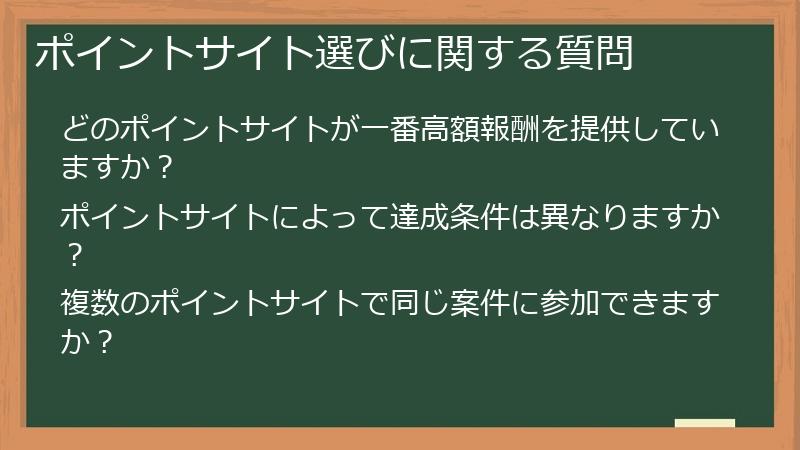 ポイントサイト選びに関する質問

どのポイントサイトが一番高額報酬を提供していますか？

ポイントサイトによって達成条件は異なりますか？

複数のポイントサイトで同じ案件に参加できますか？